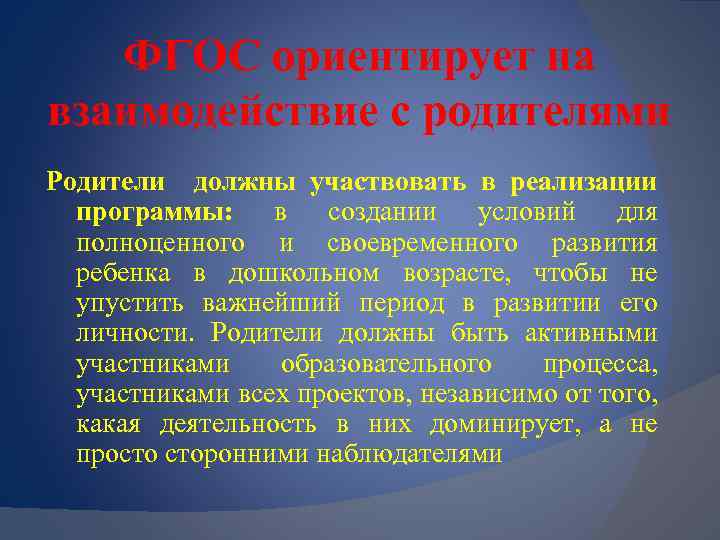 ФГОС ориентирует на взаимодействие с родителями

Родители должны участвовать в реализации программы: в создании условий для полноценного и своевременного развития ребенка в дошкольном возрасте, чтобы не упустить важнейший период в развитии его личности. Родители должны быть активными участниками образовательного процесса, участниками всех проектов, независимо от того, какая деятельность в них доминирует, а не просто сторонними наблюдателями